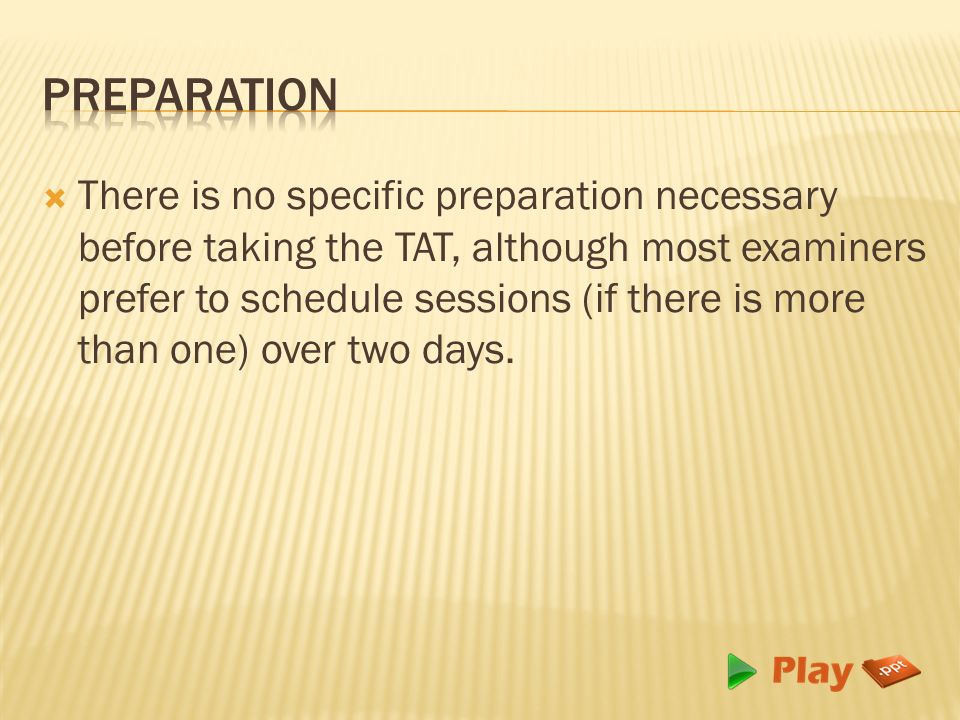 PREPARATION

There is no specific preparation necessary before taking the TAT, although most examiners prefer to schedule sessions (if there is more than one) over two days.

Play .ppt